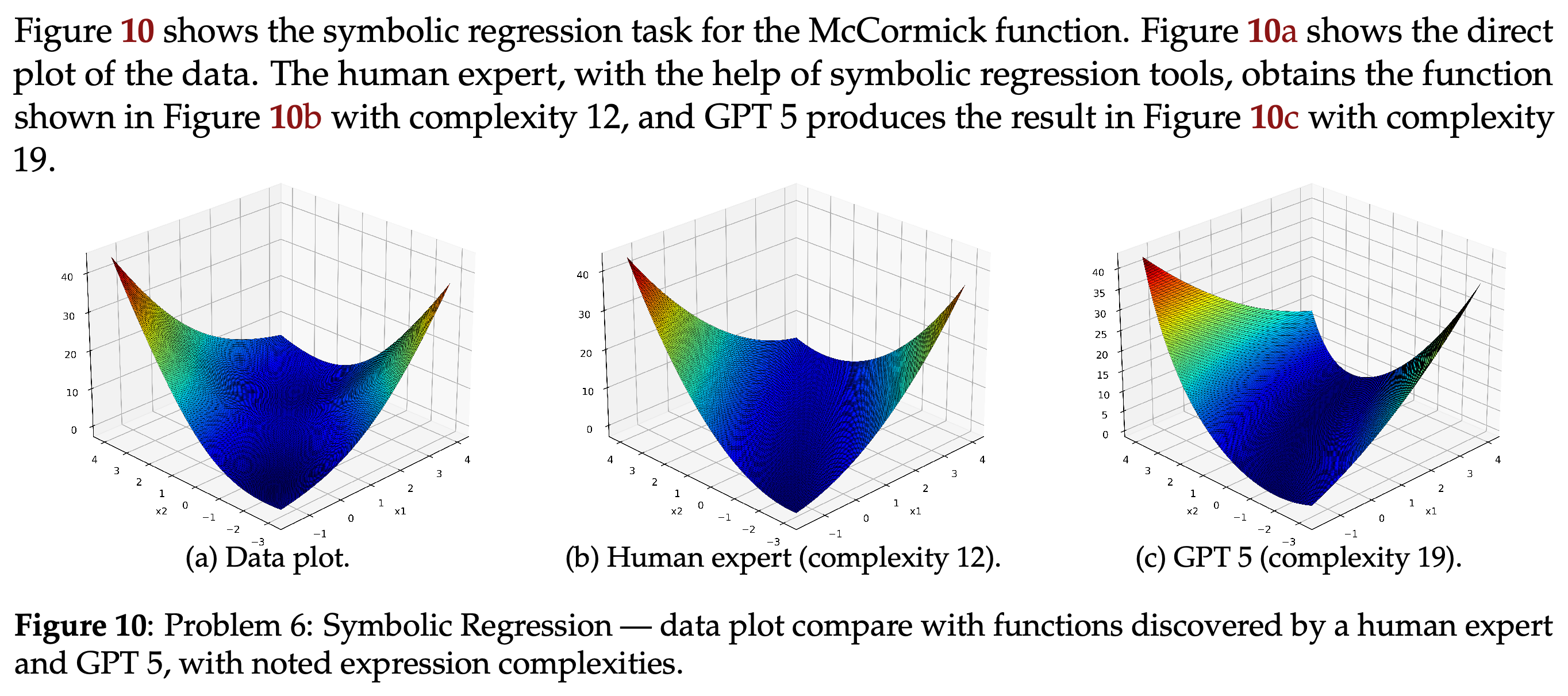 Figure 10 shows the symbolic regression task for the McCormick function. Figure 10a shows the direct plot of the data. The human expert, with the help of symbolic regression tools, obtains the function shown in Figure 10b with complexity 12, and GPT 5 produces the result in Figure 10c with complexity 19.

40
30
20
10
0
4
3
2
1
0
−1
−2
−3
x2
−1
0
1
2
3
4
x1

(a) Data plot.

40
30
20
10
0
4
3
2
1
0
−1
−2
−3
x2
−1
0
1
2
3
4
x1

(b) Human expert (complexity 12).

40
35
30
25
20
15
10
5
0
4
3
2
1
0
−1
−2
−3
x2
−1
0
1
2
3
4
x1

(c) GPT 5 (complexity 19).

Figure 10: Problem 6: Symbolic Regression — data plot compare with functions discovered by a human expert and GPT 5, with noted expression complexities.